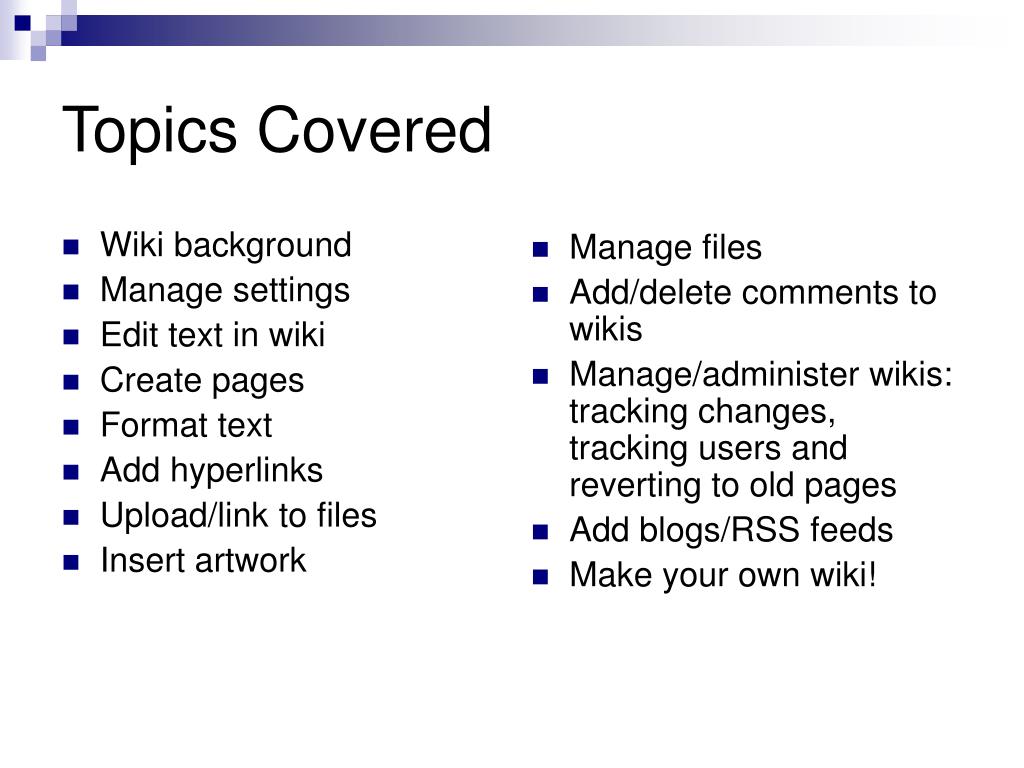 Topics Covered

- Wiki background
- Manage settings
- Edit text in wiki
- Create pages
- Format text
- Add hyperlinks
- Upload/link to files
- Insert artwork

- Manage files
- Add/delete comments to wikis
- Manage/administer wikis: tracking changes, tracking users and reverting to old pages
- Add blogs/RSS feeds
- Make your own wiki!